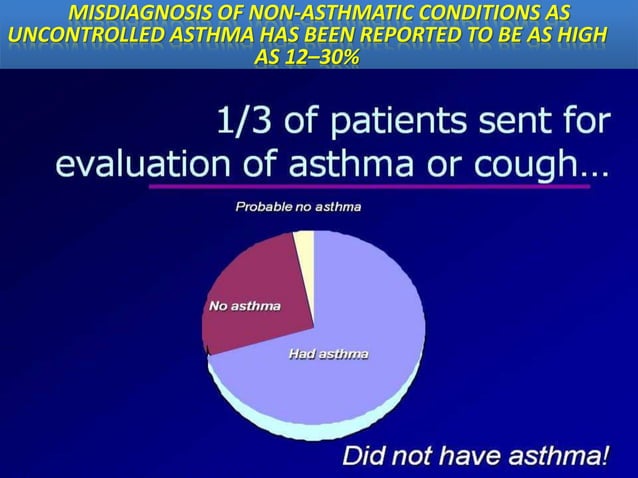 MISDIAGNOSIS OF NON-ASTHMATIC CONDITIONS AS UNCONTROLLED ASTHMA HAS BEEN REPORTED TO BE AS HIGH AS 12–30%

1/3 of patients sent for evaluation of asthma or cough…

Probable no asthma

No asthma

Had asthma

Did not have asthma!